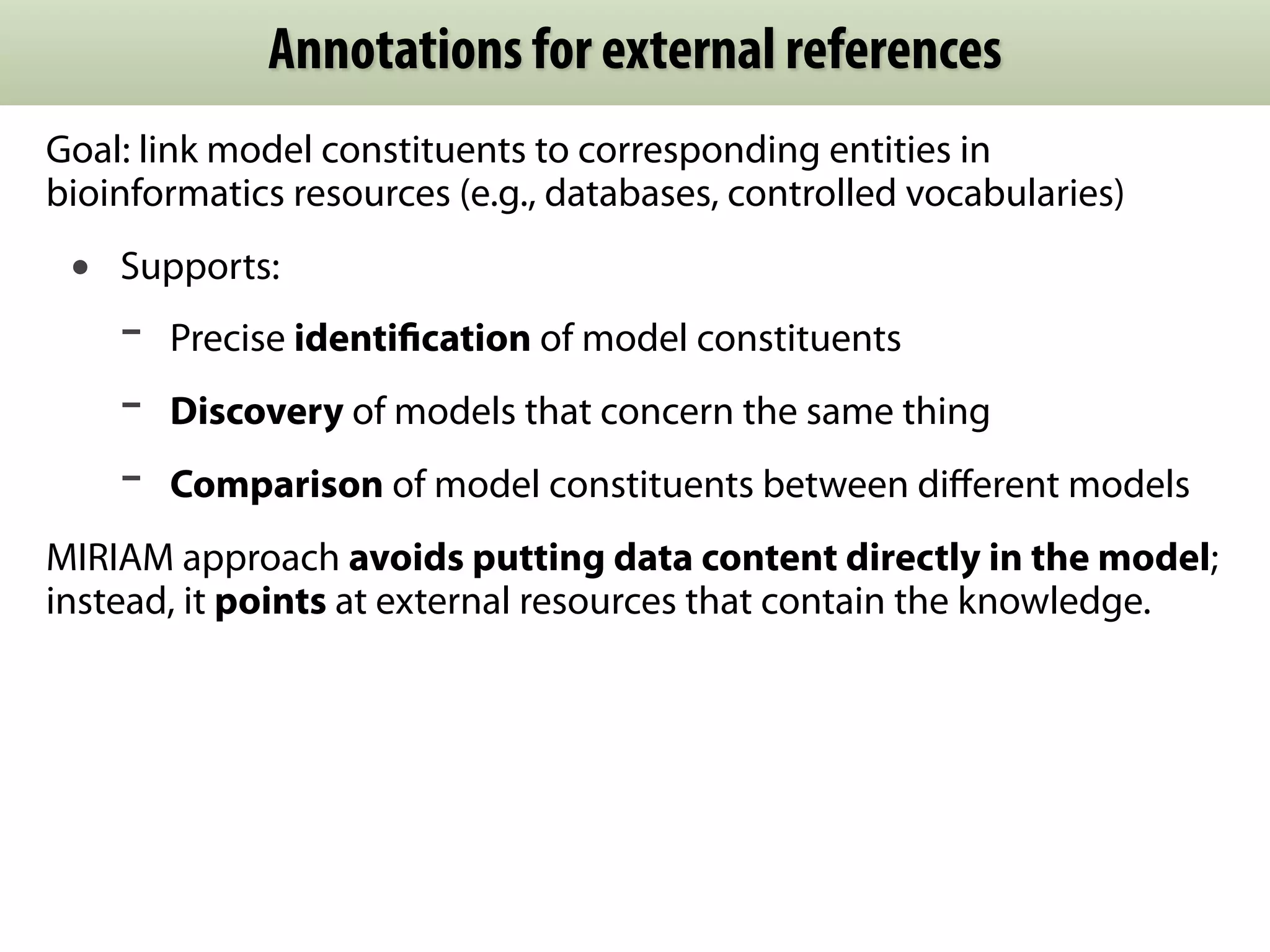 Annotations for external references

Goal: link model constituents to corresponding entities in bioinformatics resources (e.g., databases, controlled vocabularies)

• Supports:

– Precise identification of model constituents

– Discovery of models that concern the same thing

– Comparison of model constituents between different models

MIRIAM approach avoids putting data content directly in the model; instead, it points at external resources that contain the knowledge.